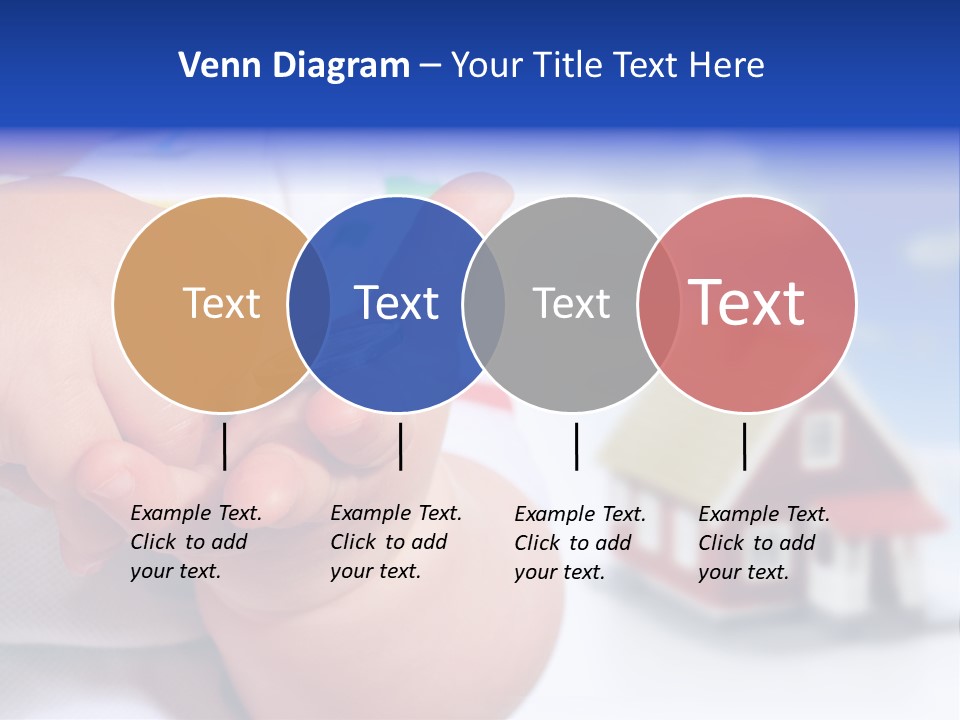 Venn Diagram – Your Title Text Here

Text

Text

Text

Text

Example Text. Click to add your text.

Example Text. Click to add your text.

Example Text. Click to add your text.

Example Text. Click to add your text.